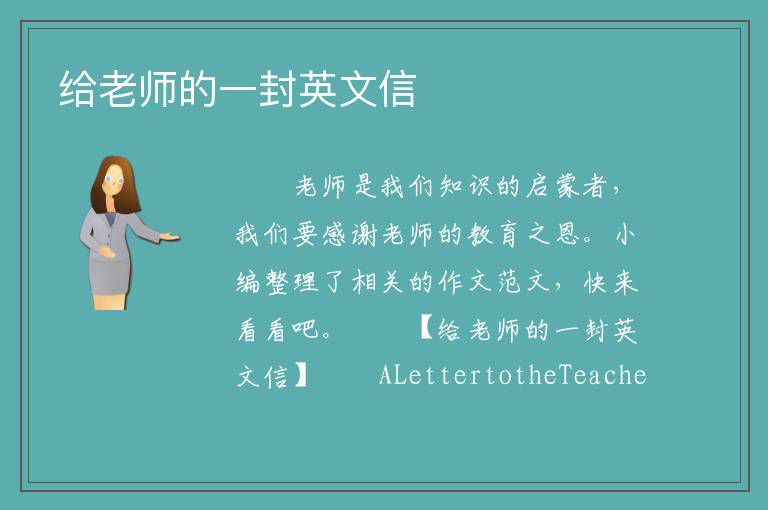 给老师的一封英文信

老师是我们知识的启蒙者，我们要感谢老师的教育之恩。小编整理了相关的作文范文，快来看看吧。 【给老师的一封英文信】 ALettertotheTeache